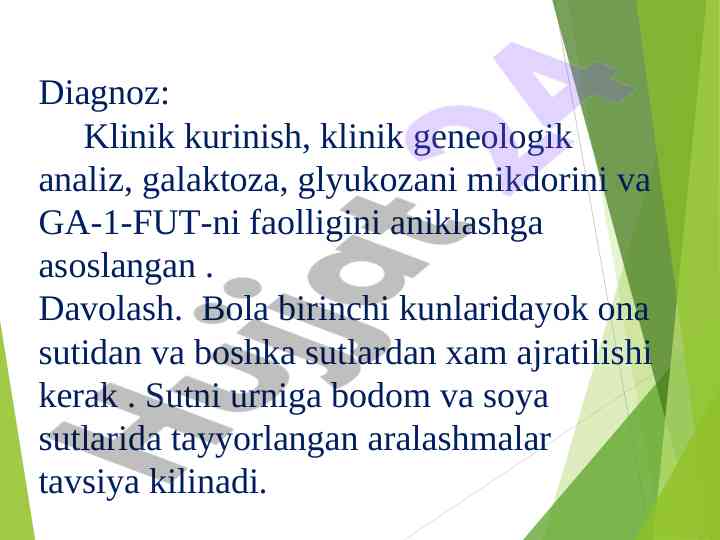 Diagnoz:

Klinik kurinish, klinik geneologik analiz, galaktoza, glyukozani mikdorini va GA-1-FUT-ni faolligini aniklashga asoslangan .

Davolash. Bola birinchi kunlaridayok ona sutidan va boshka sutlardan xam ajratilishi kerak . Sutni urniga bodom va soya sutlarida tayyorlangan aralashmalar tavsiya kilinadi.

Hujjat24